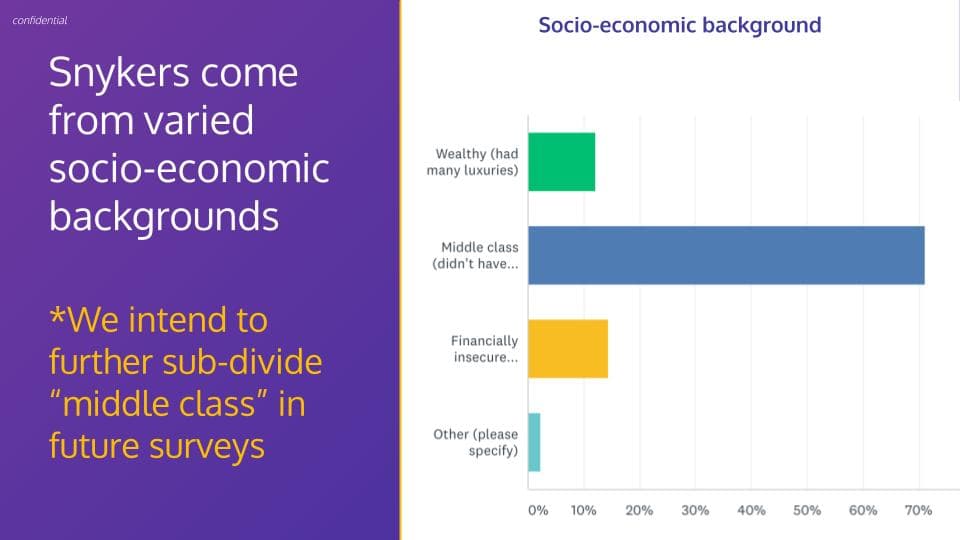 confidential

Snykers come from varied socio-economic backgrounds

*We intend to further sub-divide “middle class” in future surveys

Socio-economic background

Wealthy (had many luxuries)

Middle class (didn't have...

Financially insecure...

Other (please specify)

0% 10% 20% 30% 40% 50% 60% 70%